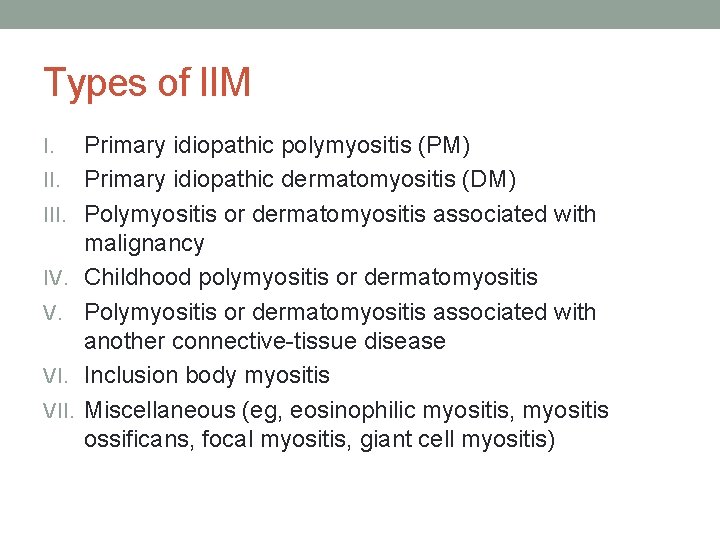 Types of IIM

I. Primary idiopathic polymyositis (PM)
II. Primary idiopathic dermatomyositis (DM)
III. Polymyositis or dermatomyositis associated with malignancy
IV. Childhood polymyositis or dermatomyositis
V. Polymyositis or dermatomyositis associated with another connective-tissue disease
VI. Inclusion body myositis
VII. Miscellaneous (eg, eosinophilic myositis, myositis ossificans, focal myositis, giant cell myositis)